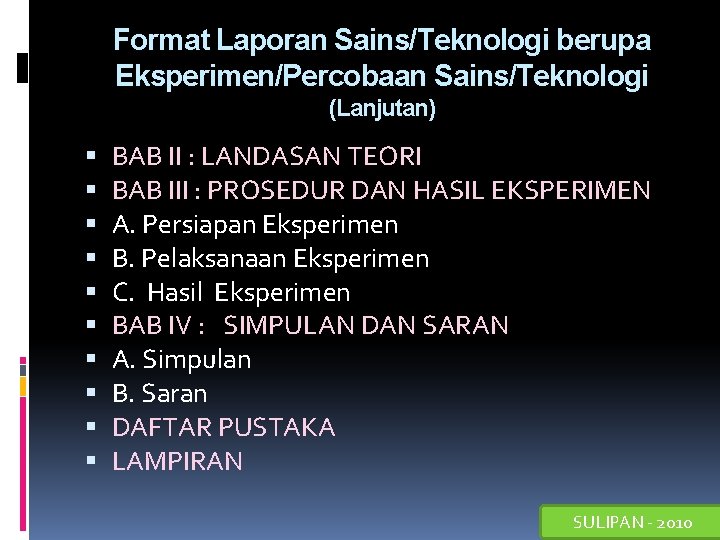 Format Laporan Sains/Teknologi berupa Eksperimen/Percobaan Sains/Teknologi
(Lanjutan)

- BAB II : LANDASAN TEORI
- BAB III : PROSEDUR DAN HASIL EKSPERIMEN
- A. Persiapan Eksperimen
- B. Pelaksanaan Eksperimen
- C. Hasil Eksperimen
- BAB IV : SIMPULAN DAN SARAN
- A. Simpulan
- B. Saran
- DAFTAR PUSTAKA
- LAMPIRAN

SULIPAN - 2010